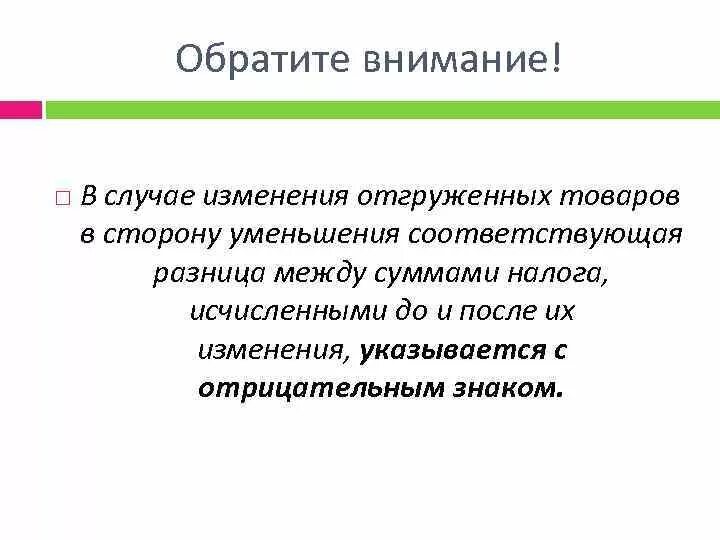 Обратите внимание!

□ В случае изменения отгруженных товаров в сторону уменьшения соответствующая разница между суммами налога, исчисленными до и после их изменения, указывается с отрицательным знаком.